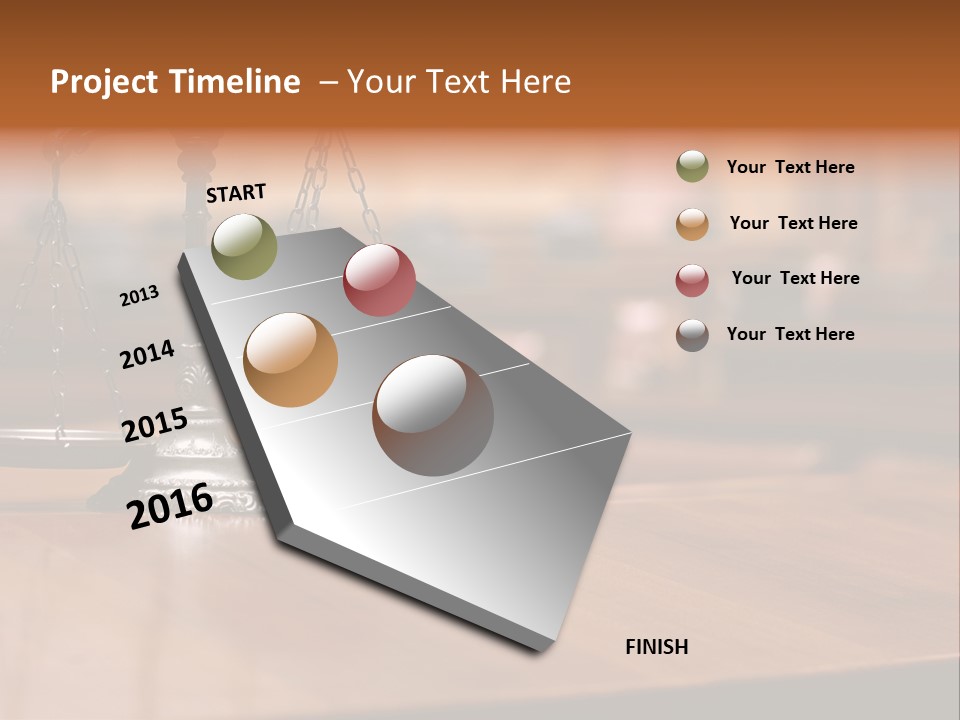 Project Timeline – Your Text Here

START

2013

2014

2015

2016

FINISH

Your Text Here

Your Text Here

Your Text Here

Your Text Here